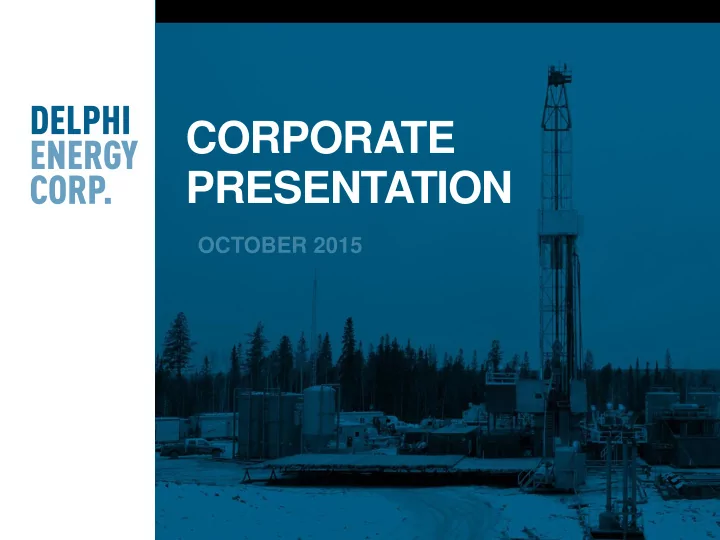 DELPHI
ENERGY
CORP.

CORPORATE
PRESENTATION

OCTOBER 2015